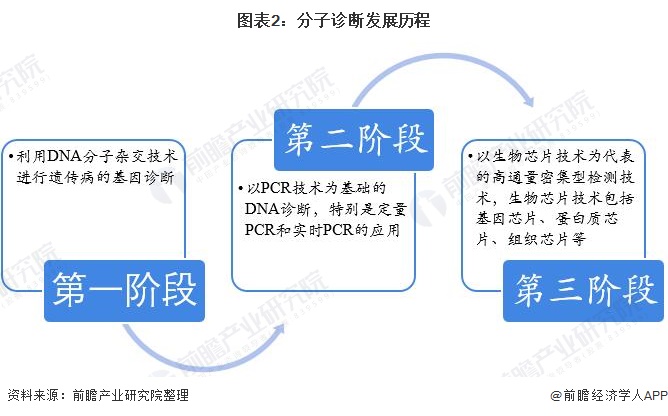 图表2：分子诊断发展历程

•利用DNA分子杂交技术进行遗传病的基因诊断

第一阶段

第二阶段

•以PCR技术为基础的DNA诊断，特别是定量PCR和实时PCR的应用

•以生物芯片技术为代表的高通量密集型检测技术，生物芯片技术包括基因芯片、蛋白质芯片、组织芯片等

第三阶段

前瞻产业研究院

资料来源：前瞻产业研究院整理

@前瞻经济学人APP